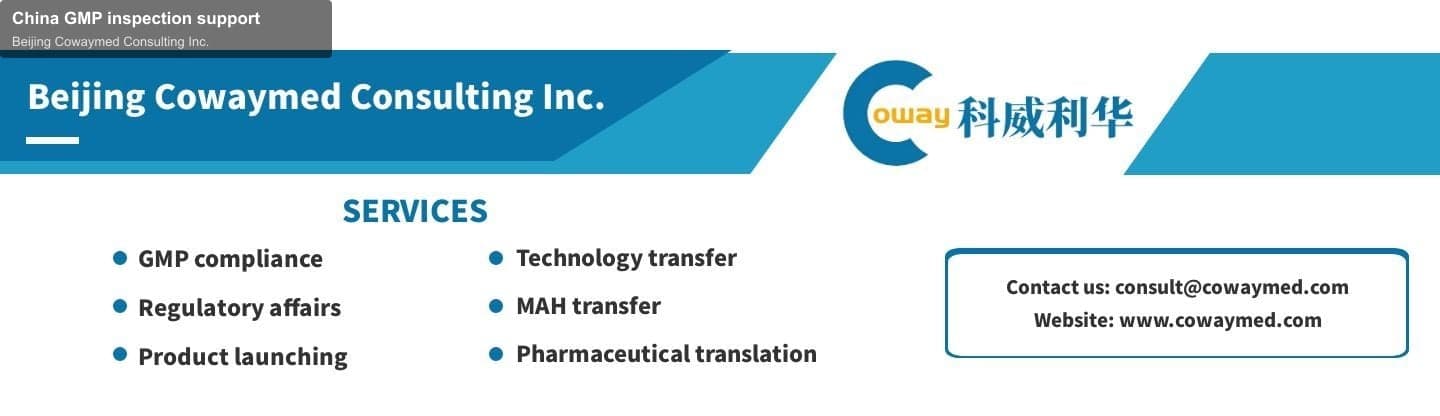 China GMP inspection support
Beijing Cowaymed Consulting Inc.

Beijing Cowaymed Consulting Inc.

Coway 科威利华

SERVICES

GMP compliance
Regulatory affairs
Product launching

Technology transfer
MAH transfer
Pharmaceutical translation

Contact us: consult@cowaymed.com
Website: www.cowaymed.com